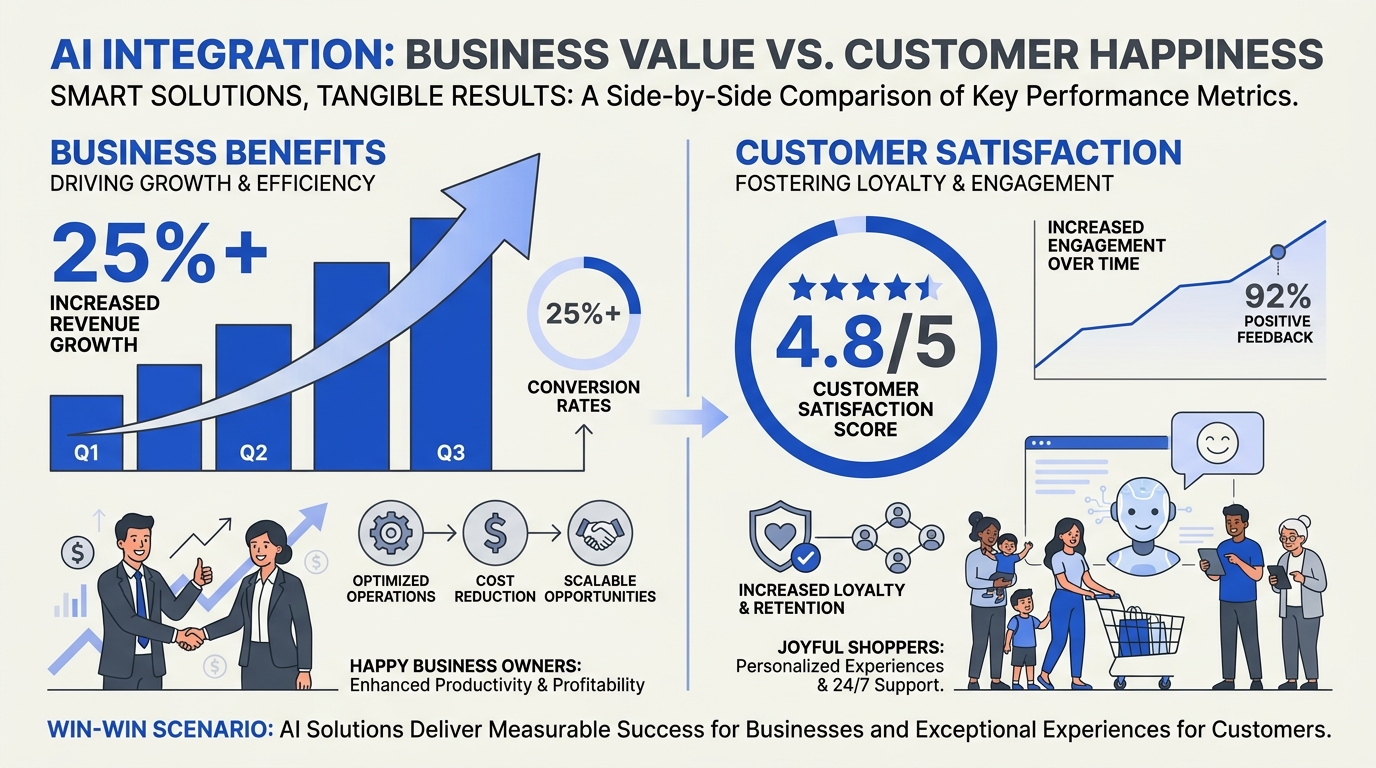 AI INTEGRATION: BUSINESS VALUE VS. CUSTOMER HAPPINESS

SMART SOLUTIONS, TANGIBLE RESULTS: A Side-by-Side Comparison of Key Performance Metrics.

BUSINESS BENEFITS

DRIVING GROWTH & EFFICIENCY

25%+

INCREASED REVENUE GROWTH

Q1

Q2

Q3

25%+

CONVERSION RATES

OPTIMIZED OPERATIONS

COST REDUCTION

SCALABLE OPPORTUNITIES

HAPPY BUSINESS OWNERS: Enhanced Productivity & Profitability

CUSTOMER SATISFACTION

FOSTERING LOYALTY & ENGAGEMENT

4.8/5

CUSTOMER SATISFACTION SCORE

INCREASED ENGAGEMENT OVER TIME

92%

POSITIVE FEEDBACK

INCREASED LOYALTY & RETENTION

JOYFUL SHOPPERS: Personalized Experiences & 24/7 Support.

WIN-WIN SCENARIO: AI Solutions Deliver Measurable Success for Businesses and Exceptional Experiences for Customers.